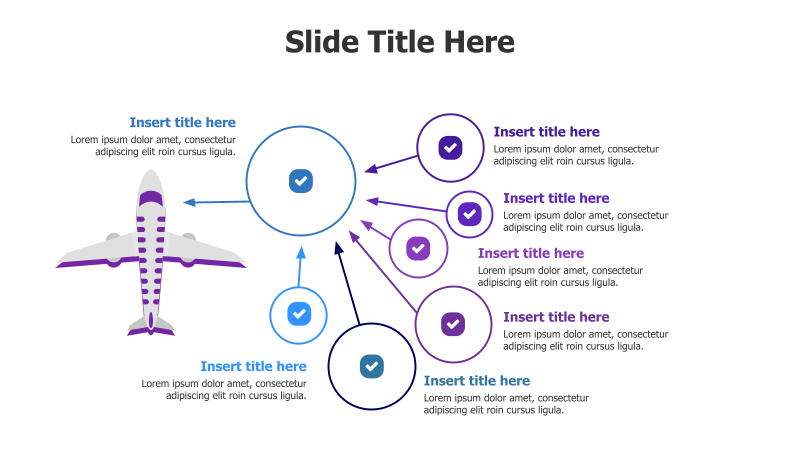 Slide Title Here

Insert title here
Lorem ipsum dolor amet, consectetur adipiscing elit roin cursus ligula.

Insert title here
Lorem ipsum dolor amet, consectetur adipiscing elit roin cursus ligula.

Insert title here
Lorem ipsum dolor amet, consectetur adipiscing elit roin cursus ligula.

Insert title here
Lorem ipsum dolor amet, consectetur adipiscing elit roin cursus ligula.

Insert title here
Lorem ipsum dolor amet, consectetur adipiscing elit roin cursus ligula.

Insert title here
Lorem ipsum dolor amet, consectetur adipiscing elit roin cursus ligula.

Insert title here
Lorem ipsum dolor amet, consectetur adipiscing elit roin cursus ligula.